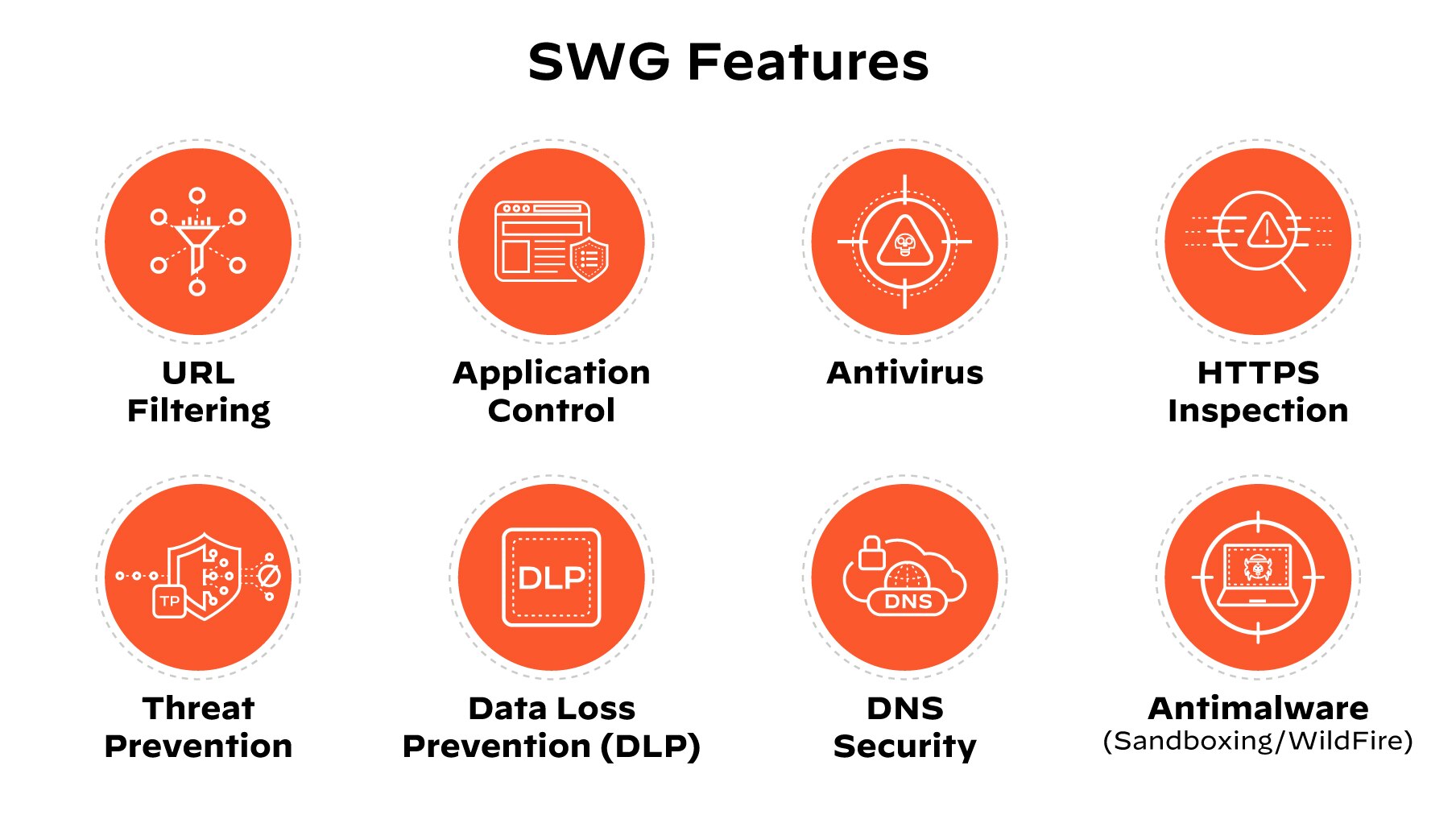 SWG Features

URL Filtering

Application Control

Antivirus

HTTPS Inspection

TP

Threat Prevention

DLP

Data Loss Prevention (DLP)

DNS

DNS Security

Antimalware (Sandboxing/WildFire)